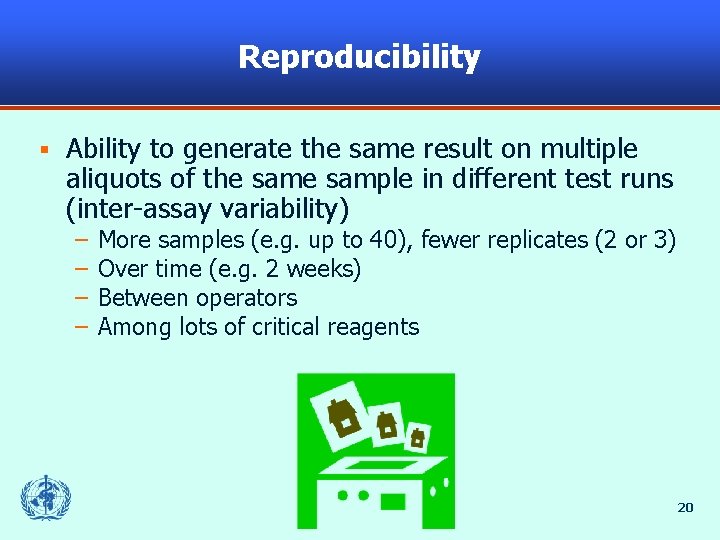 Reproducibility

▪ Ability to generate the same result on multiple aliquots of the same sample in different test runs (inter-assay variability)
– More samples (e.g. up to 40), fewer replicates (2 or 3)
– Over time (e.g. 2 weeks)
– Between operators
– Among lots of critical reagents

20